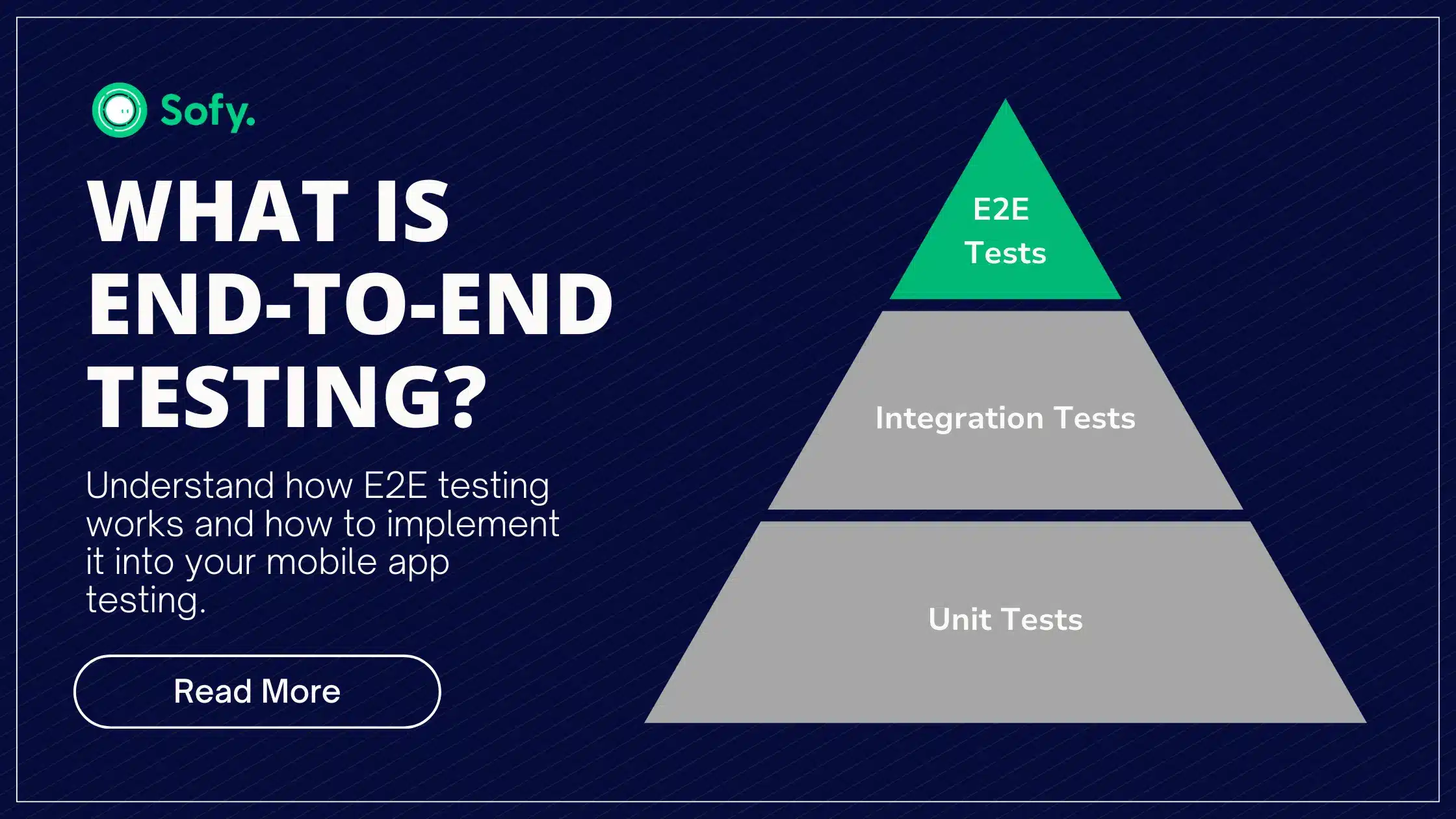 Sofy.

WHAT IS END-TO-END TESTING?

Understand how E2E testing works and how to implement it into your mobile app testing.

Read More

E2E Tests

Integration Tests

Unit Tests